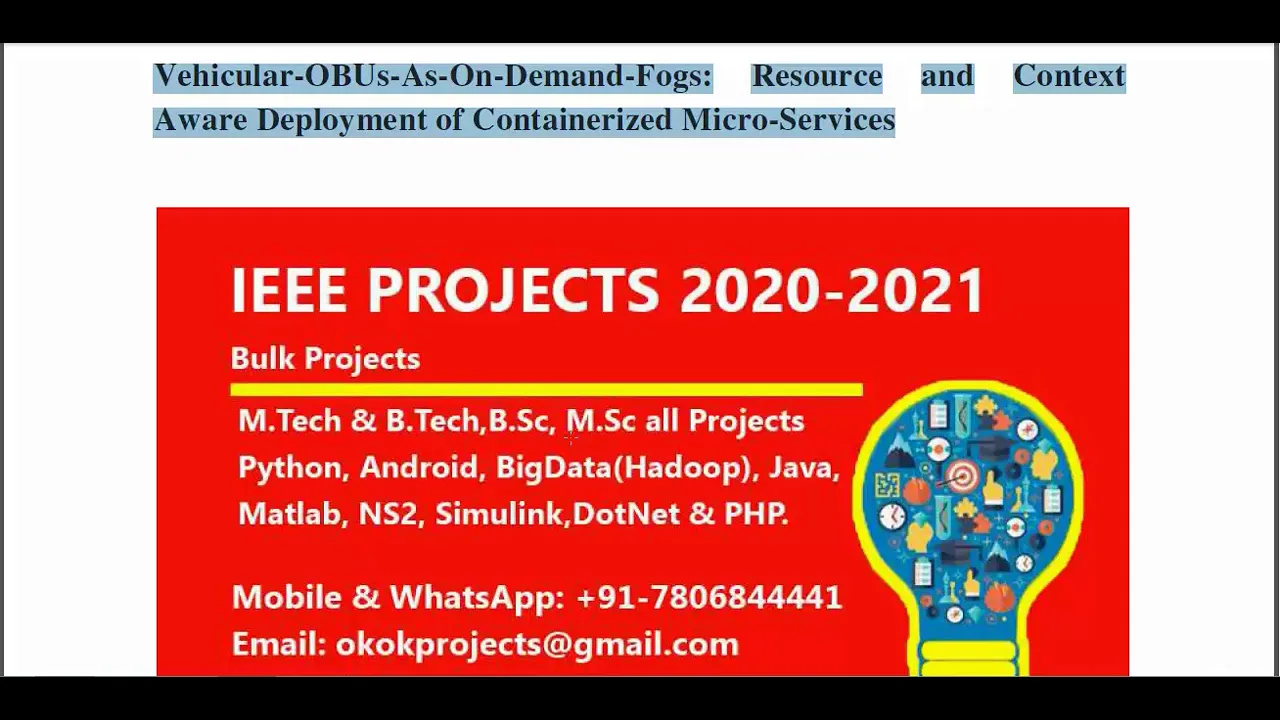 Vehicular-OBUs-As-On-Demand-Fogs: Resource and Context Aware Deployment of Containerized Micro-Services

IEEE PROJECTS 2020-2021

Bulk Projects

M.Tech & B.Tech,B.Sc, M.Sc all Projects
Python, Android, BigData(Hadoop), Java, Matlab, NS2, Simulink,DotNet & PHP.

Mobile & WhatsApp: +91-7806844441
Email: okokprojects@gmail.com